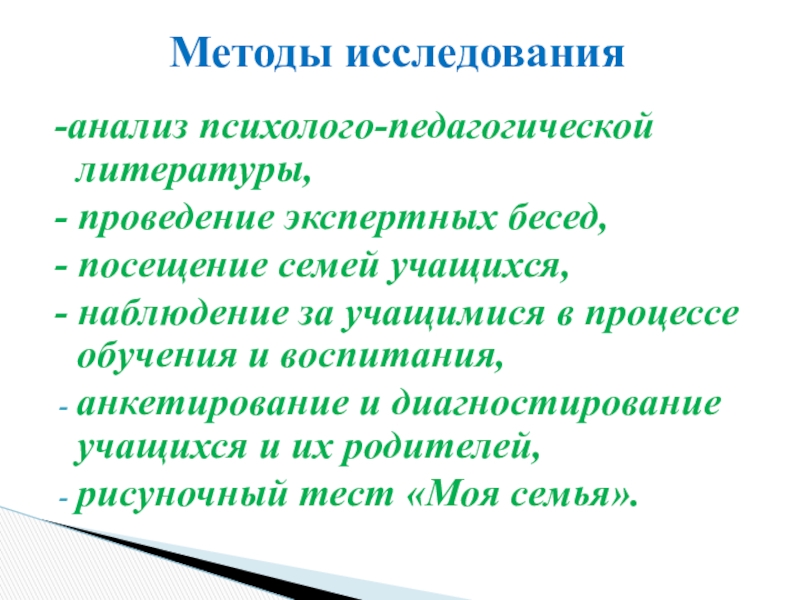 Методы исследования

-анализ психолого-педагогической литературы,

- проведение экспертных бесед,

- посещение семей учащихся,

- наблюдение за учащимися в процессе обучения и воспитания,

- анкетирование и диагностирование учащихся и их родителей,

- рисуночный тест «Моя семья».